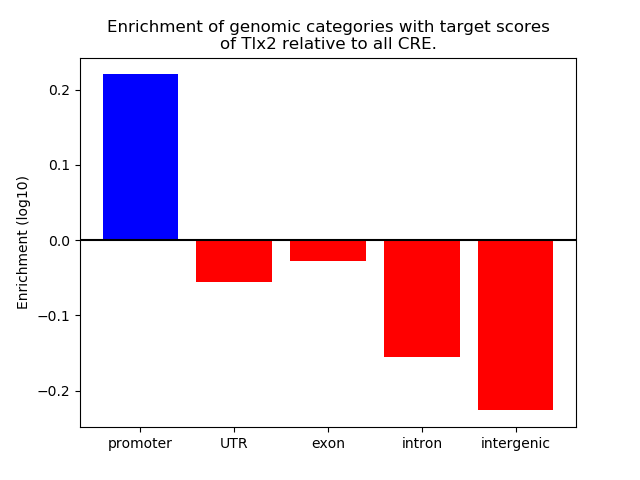 Enrichment of genomic categories with target scores of Tlx2 relative to all CRE.

Enrichment (log10)

0.2
0.1
0.0
−0.1
−0.2

promoter
UTR
exon
intron
intergenic